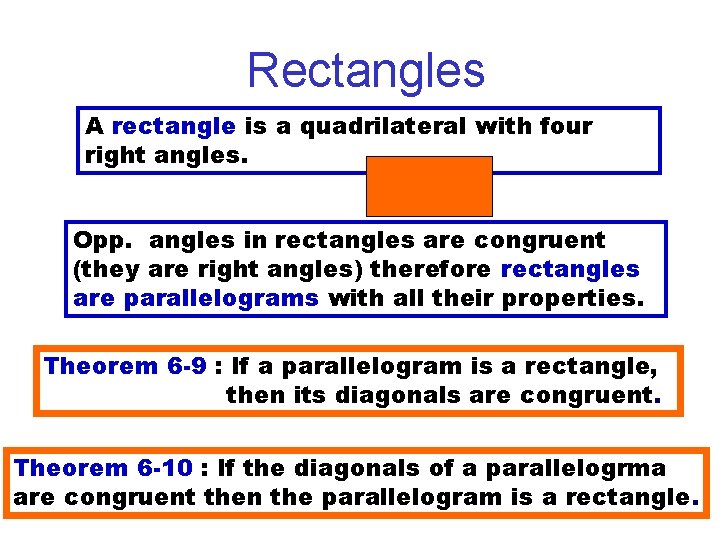 Rectangles

A rectangle is a quadrilateral with four right angles.

Opp. angles in rectangles are congruent (they are right angles) therefore rectangles are parallelograms with all their properties.

Theorem 6-9 : If a parallelogram is a rectangle, then its diagonals are congruent.

Theorem 6-10 : If the diagonals of a parallelogrma are congruent then the parallelogram is a rectangle.